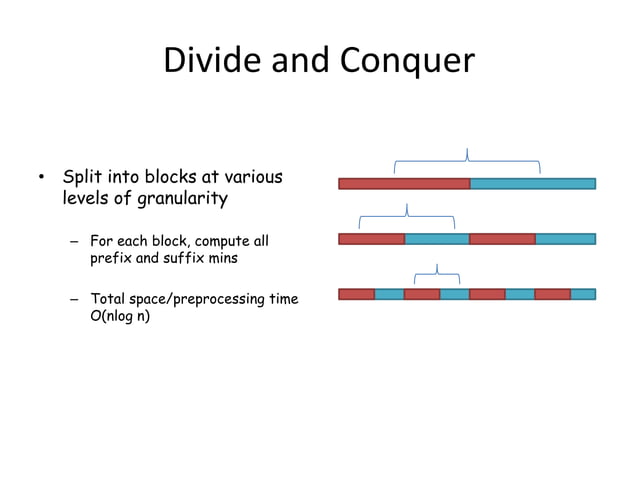 Divide and Conquer

• Split into blocks at various levels of granularity

– For each block, compute all prefix and suffix mins

– Total space/preprocessing time O(nlog n)